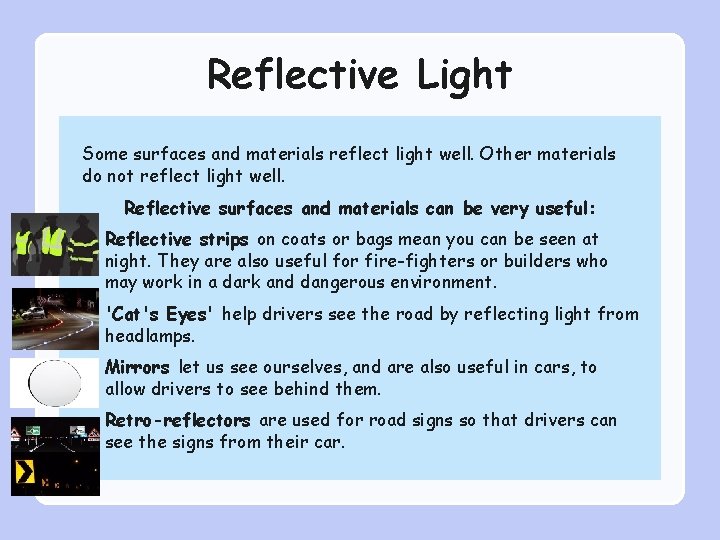 Reflective Light

Some surfaces and materials reflect light well. Other materials do not reflect light well.

Reflective surfaces and materials can be very useful:

Reflective strips on coats or bags mean you can be seen at night. They are also useful for fire-fighters or builders who may work in a dark and dangerous environment.

'Cat's Eyes' help drivers see the road by reflecting light from headlamps.

Mirrors let us see ourselves, and are also useful in cars, to allow drivers to see behind them.

Retro-reflectors are used for road signs so that drivers can see the signs from their car.